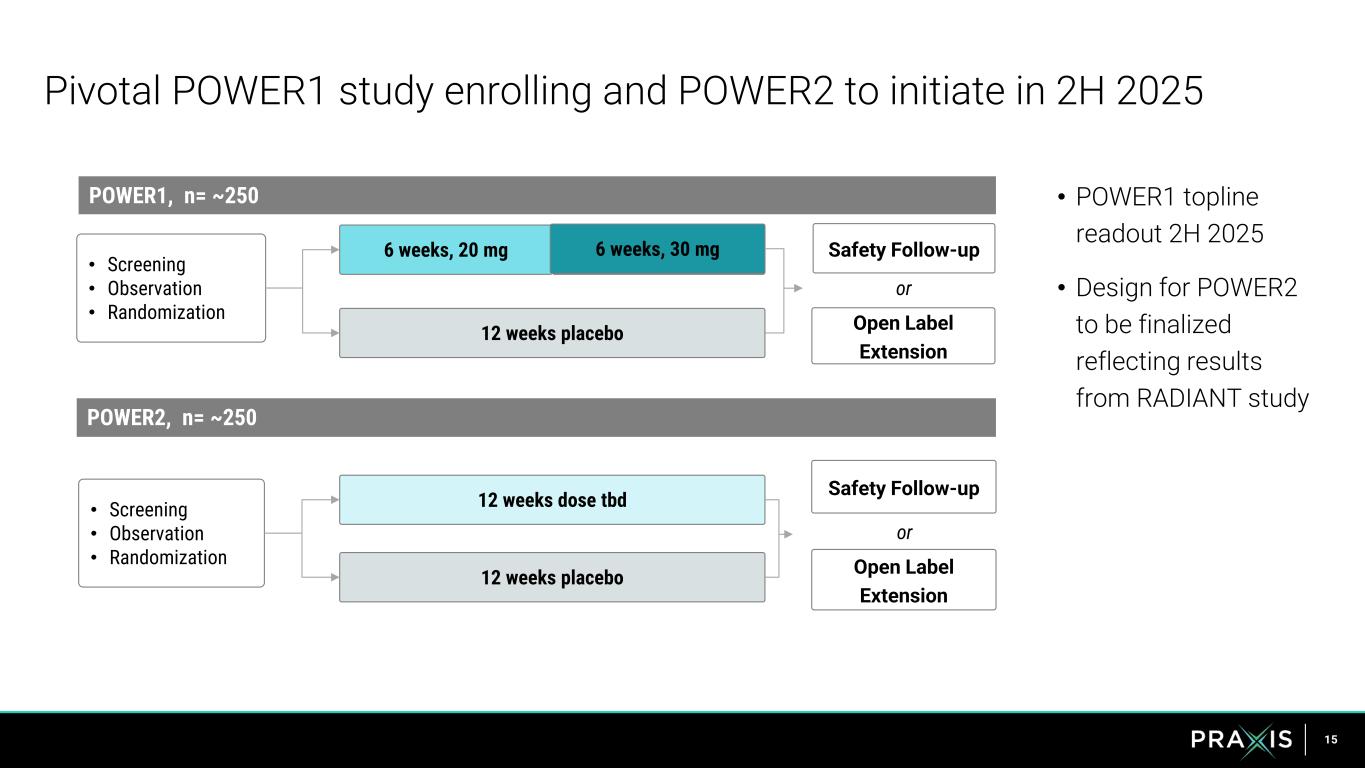 Pivotal POWER1 study enrolling and POWER2 to initiate in 2H 2025

POWER1, n= ~250

• Screening
• Observation
• Randomization

6 weeks, 20 mg

6 weeks, 30 mg

12 weeks placebo

Safety Follow-up

or

Open Label Extension

POWER2, n= ~250

• Screening
• Observation
• Randomization

12 weeks dose tbd

12 weeks placebo

Safety Follow-up

or

Open Label Extension

• POWER1 topline readout 2H 2025

• Design for POWER2 to be finalized reflecting results from RADIANT study

PRAXIS

15